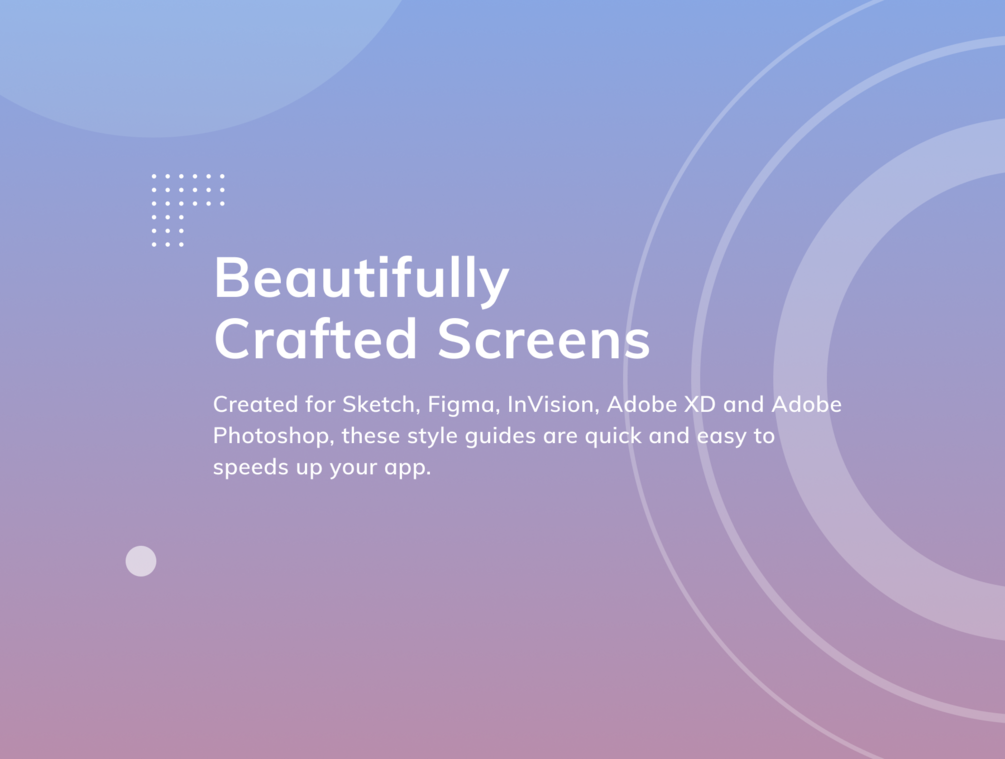 Beautifully Crafted Screens

Created for Sketch, Figma, InVision, Adobe XD and Adobe Photoshop, these style guides are quick and easy to speeds up your app.